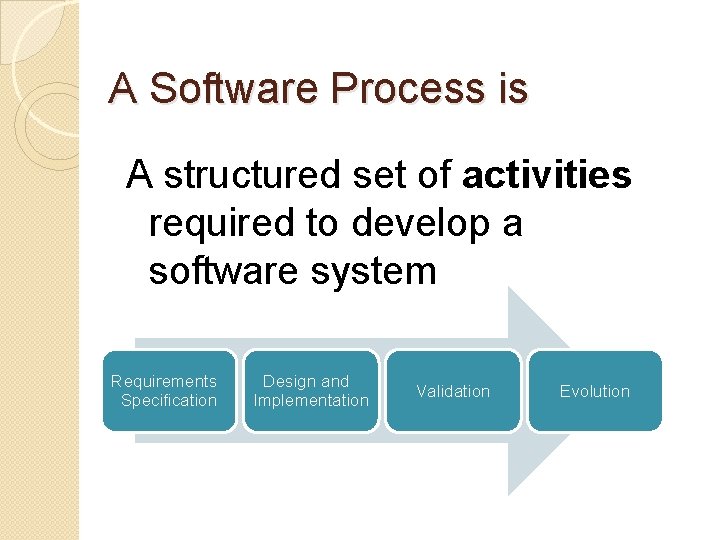 A Software Process is

A structured set of activities required to develop a software system

Requirements Specification

Design and Implementation

Validation

Evolution